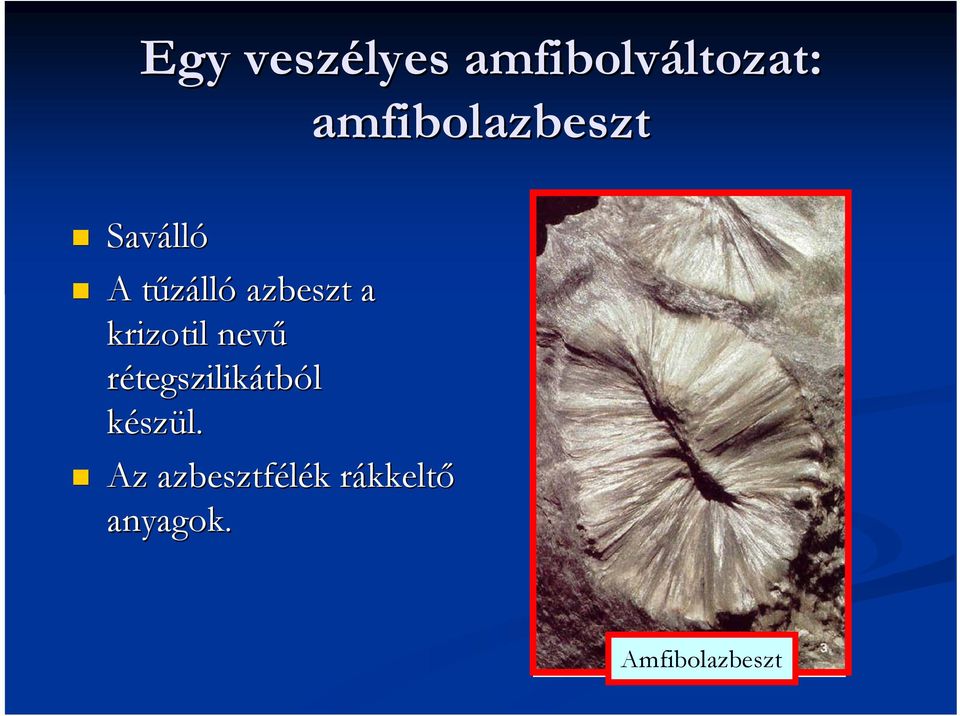 Egy veszélyes amfibolváltozat: amfibolazbeszt

Saválló

A tűzálló azbeszt a krizotil nevű rétegszilikátból készül.

Az azbesztfélék rákkeltő anyagok.

Amfibolazbeszt

3